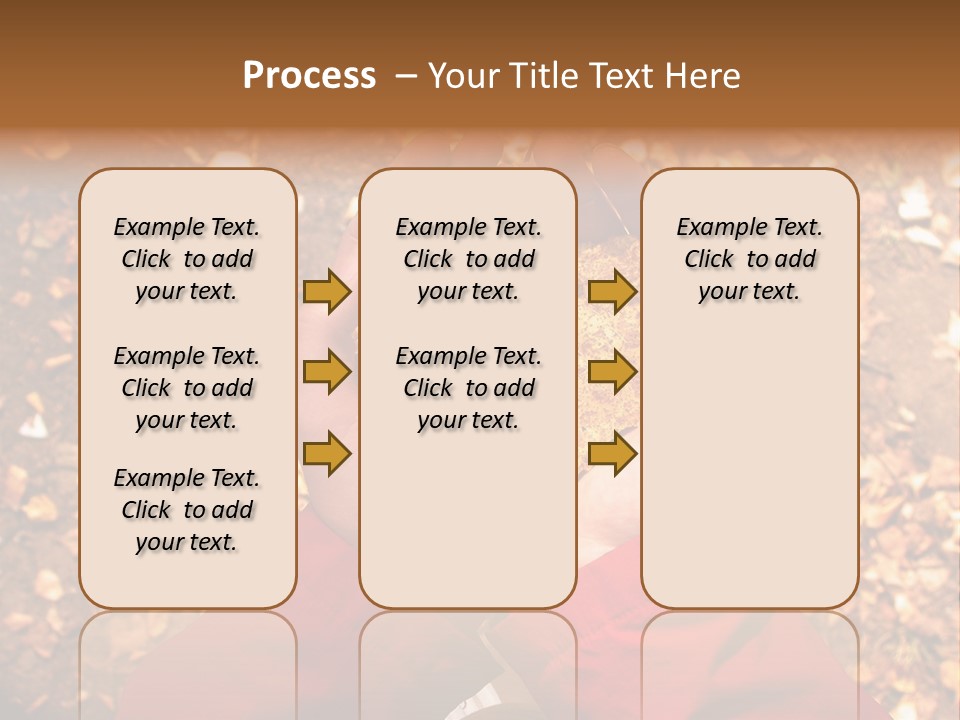 Process – Your Title Text Here

Example Text. Click to add your text.

Example Text. Click to add your text.

Example Text. Click to add your text.

Example Text. Click to add your text.

Example Text. Click to add your text.

Example Text. Click to add your text.